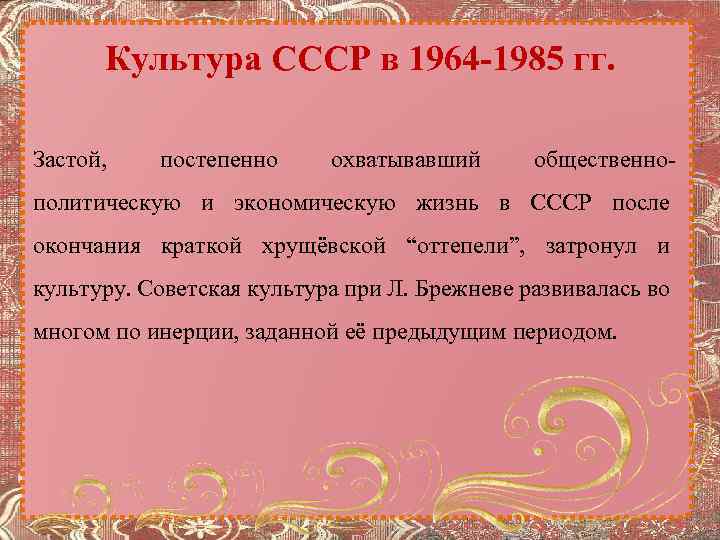 Культура СССР в 1964-1985 гг.

Застой, постепенно охватывавший общественно-политическую и экономическую жизнь в СССР после окончания краткой хрущёвской “оттепели”, затронул и культуру. Советская культура при Л. Брежневе развивалась во многом по инерции, заданной её предыдущим периодом.